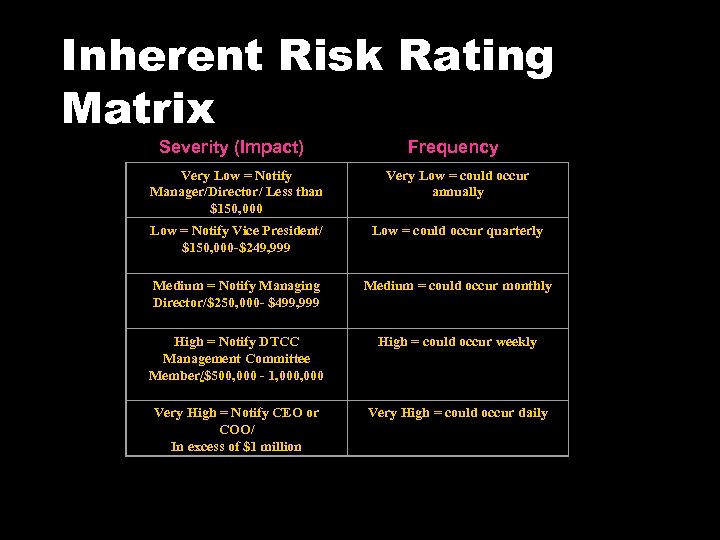 Inherent Risk Rating Matrix

| Severity (Impact) | Frequency |
|---|---|
| Very Low = Notify Manager/Director/ Less than \$150,000 | Very Low = could occur annually |
| Low = Notify Vice President/ \$150,000-\$249,999 | Low = could occur quarterly |
| Medium = Notify Managing Director/\$250,000- \$499,999 | Medium = could occur monthly |
| High = Notify DTCC Management Committee Member/\$500,000 - 1,000,000 | High = could occur weekly |
| Very High = Notify CEO or COO/ In excess of \$1 million | Very High = could occur daily |